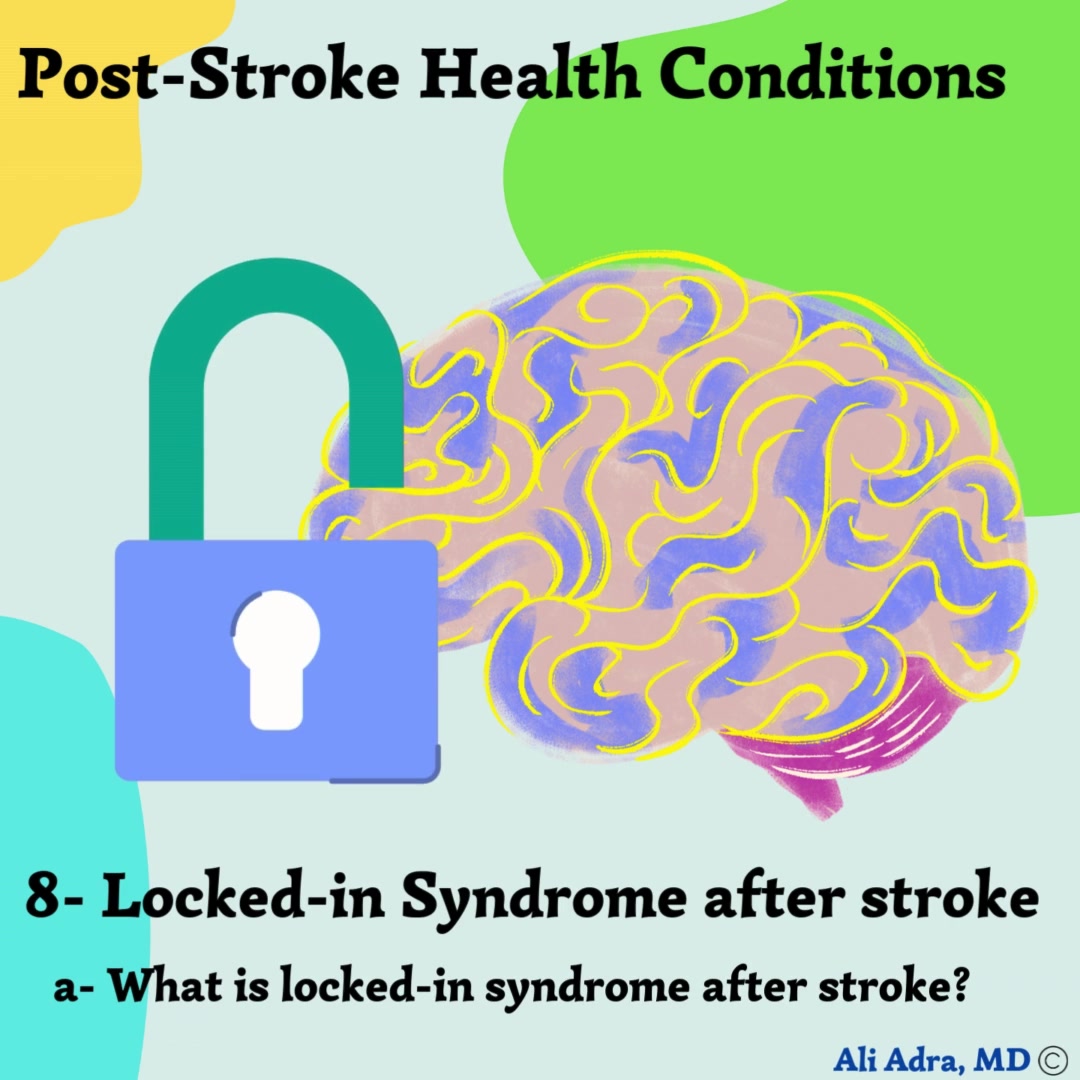 Post-Stroke Health Conditions

8- Locked-in Syndrome after stroke

a- What is locked-in syndrome after stroke?

Ali Adra, MD ©